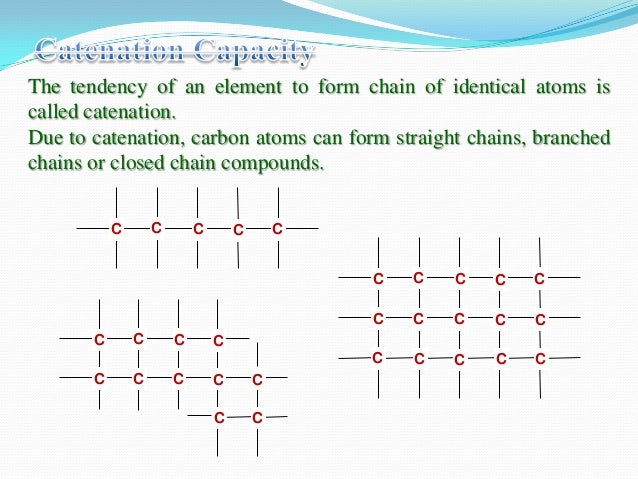 Catenation Capacity

The tendency of an element to form chain of identical atoms is called catenation.
Due to catenation, carbon atoms can form straight chains, branched chains or closed chain compounds.

C C C C C

C C C C C
C C C C C
C C C C C

C C C C
C C C C C
C C